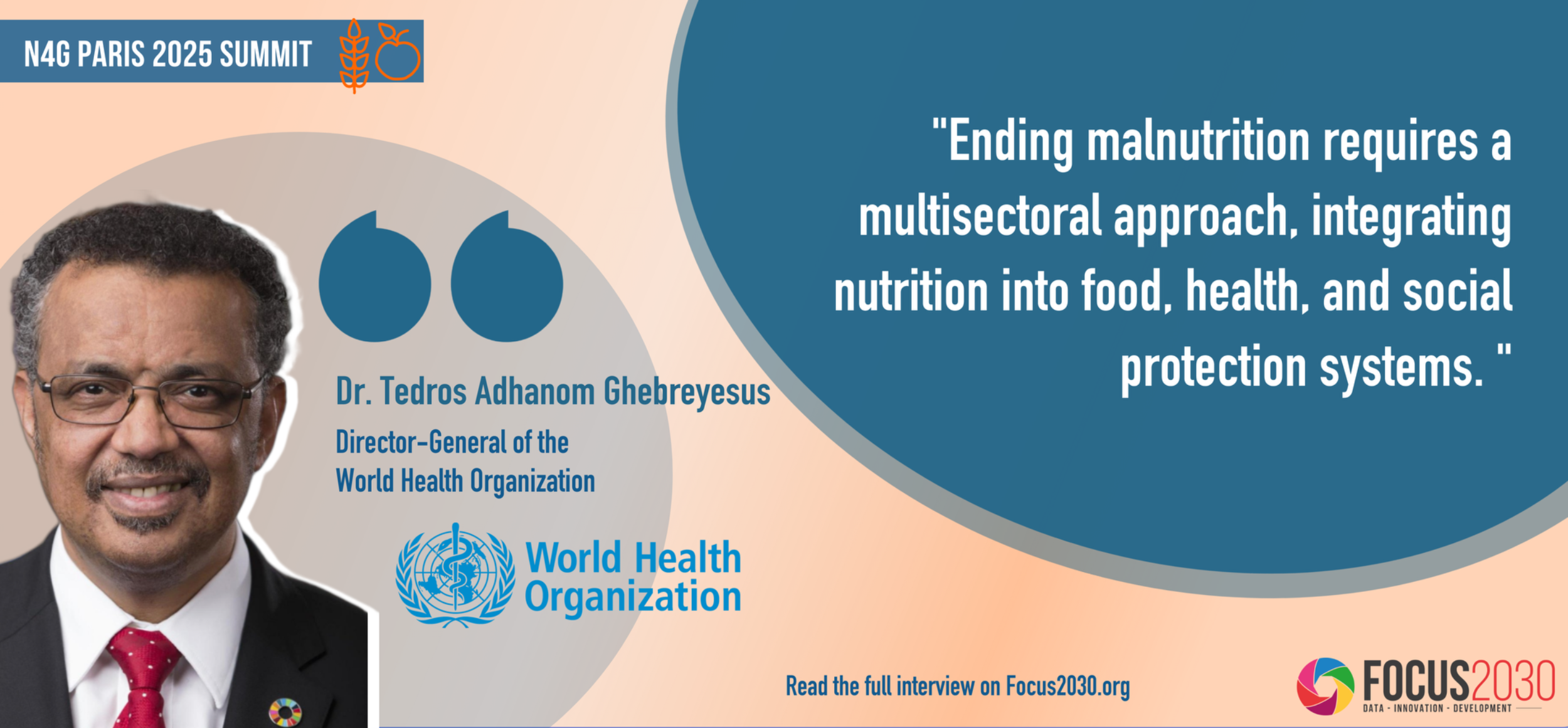 N4G PARIS 2025 SUMMIT

"Ending malnutrition requires a multisectoral approach, integrating nutrition into food, health, and social protection systems. "

Dr. Tedros Adhanom Ghebreyesus

Director-General of the World Health Organization

World Health Organization

Read the full interview on Focus2030.org

FOCUS2030
DATA - INNOVATION - DEVELOPMENT